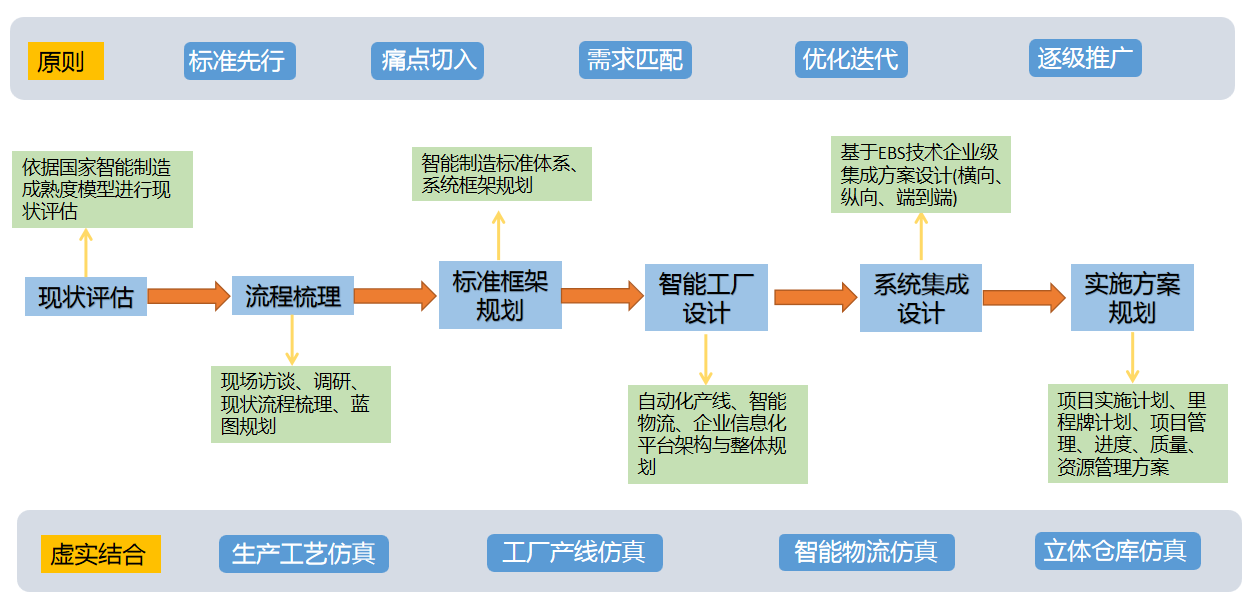 原则

标准先行

痛点切入

需求匹配

优化迭代

逐级推广

依据国家智能制造成熟度模型进行现状评估

智能制造标准体系、系统框架规划

基于EBS技术企业级集成方案设计(横向、纵向、端到端)

现状评估

流程梳理

标准框架规划

智能工厂设计

系统集成设计

实施方案规划

现场访谈、调研、现状流程梳理、蓝图规划

自动化产线、智能物流、企业信息化平台架构与整体规划

项目实施计划、里程牌计划、项目管理、进度、质量、资源管理方案

虚实结合

生产工艺仿真

工厂产线仿真

智能物流仿真

立体仓库仿真